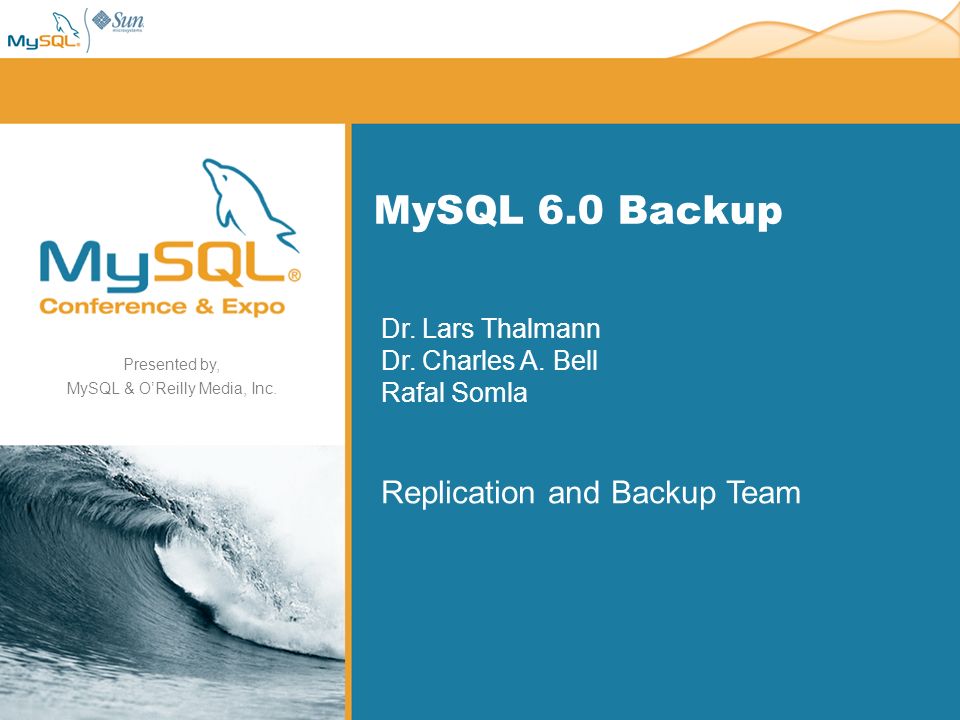 MySQL Sun microsystems

MySQL®
Conference & Expo

Presented by,
MySQL & O'Reilly Media, Inc.

MySQL 6.0 Backup

Dr. Lars Thalmann
Dr. Charles A. Bell
Rafal Somla

Replication and Backup Team